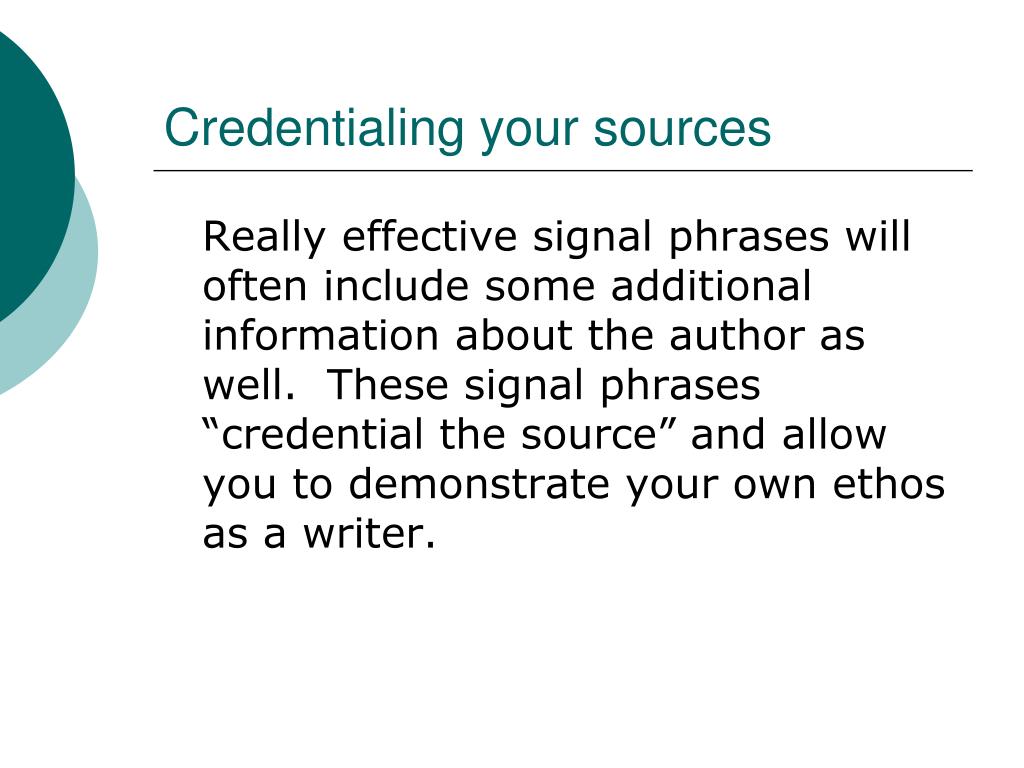 Credentialing your sources

Really effective signal phrases will often include some additional information about the author as well.  These signal phrases “credential the source” and allow you to demonstrate your own ethos as a writer.